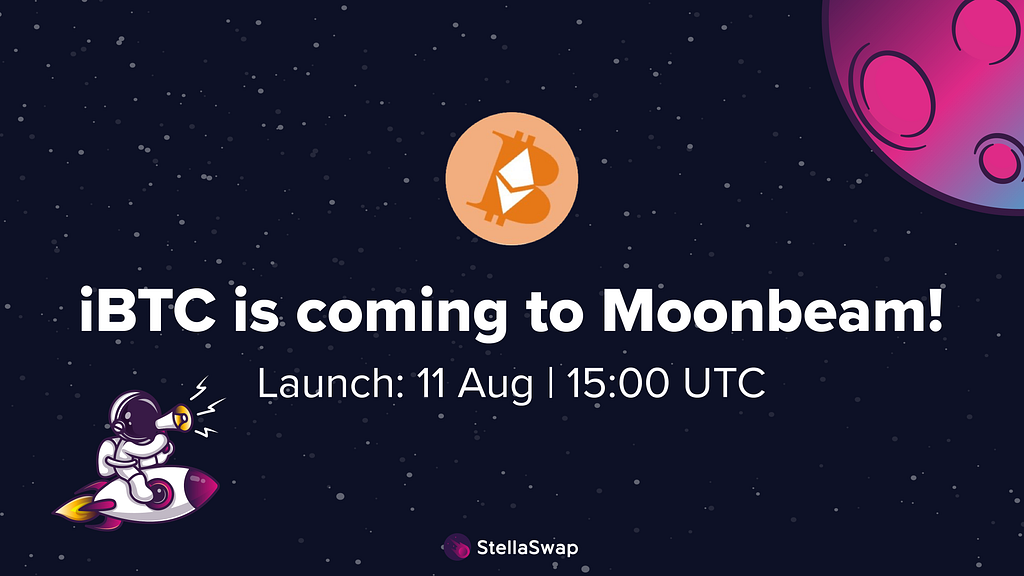 iBTC is coming to Moonbeam!

Launch: 11 Aug | 15:00 UTC

StellaSwap